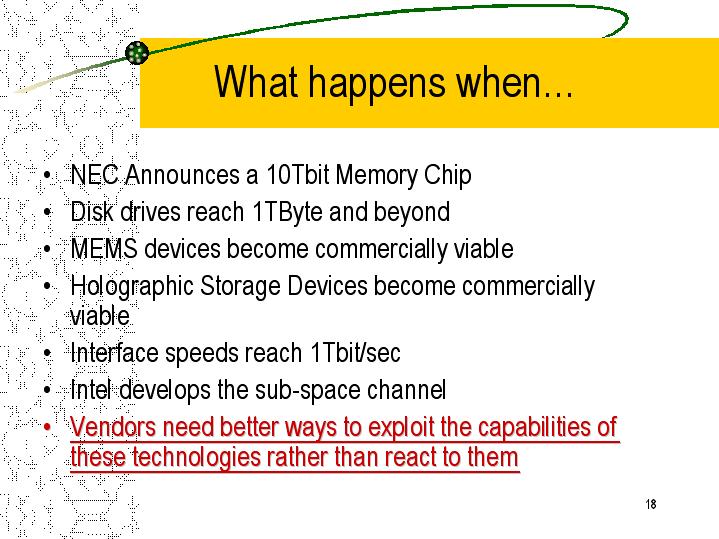 What happens when…

• NEC Announces a 10Tbit Memory Chip
• Disk drives reach 1TByte and beyond
• MEMS devices become commercially viable
• Holographic Storage Devices become commercially viable
• Interface speeds reach 1Tbit/sec
• Intel develops the sub-space channel
• Vendors need better ways to exploit the capabilities of these technologies rather than react to them

18